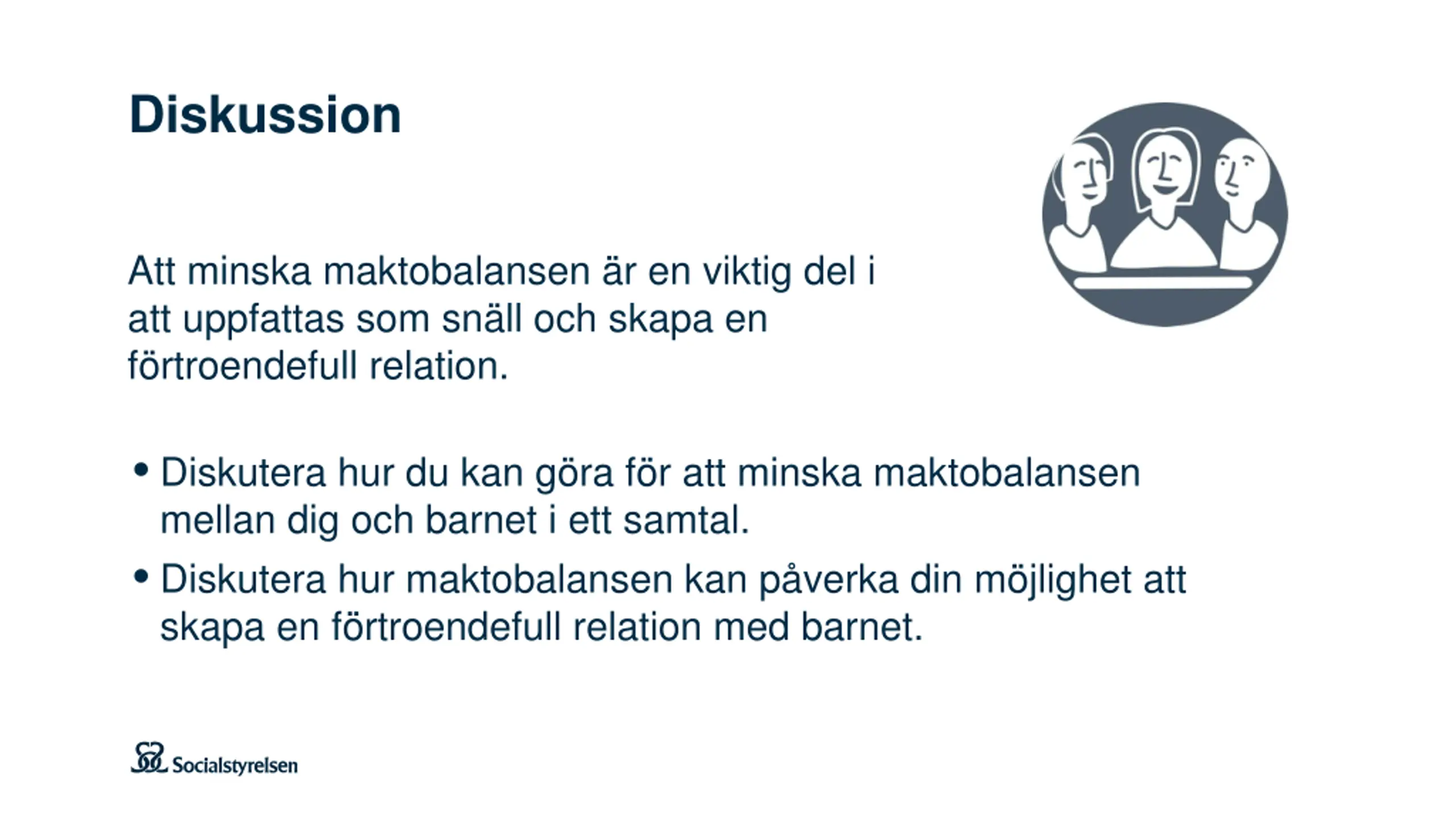 Diskussion

Att minska maktobalansen är en viktig del i att uppfattas som snäll och skapa en förtroendefull relation.

• Diskutera hur du kan göra för att minska maktobalansen mellan dig och barnet i ett samtal.
• Diskutera hur maktobalansen kan påverka din möjlighet att skapa en förtroendefull relation med barnet.

Socialstyrelsen